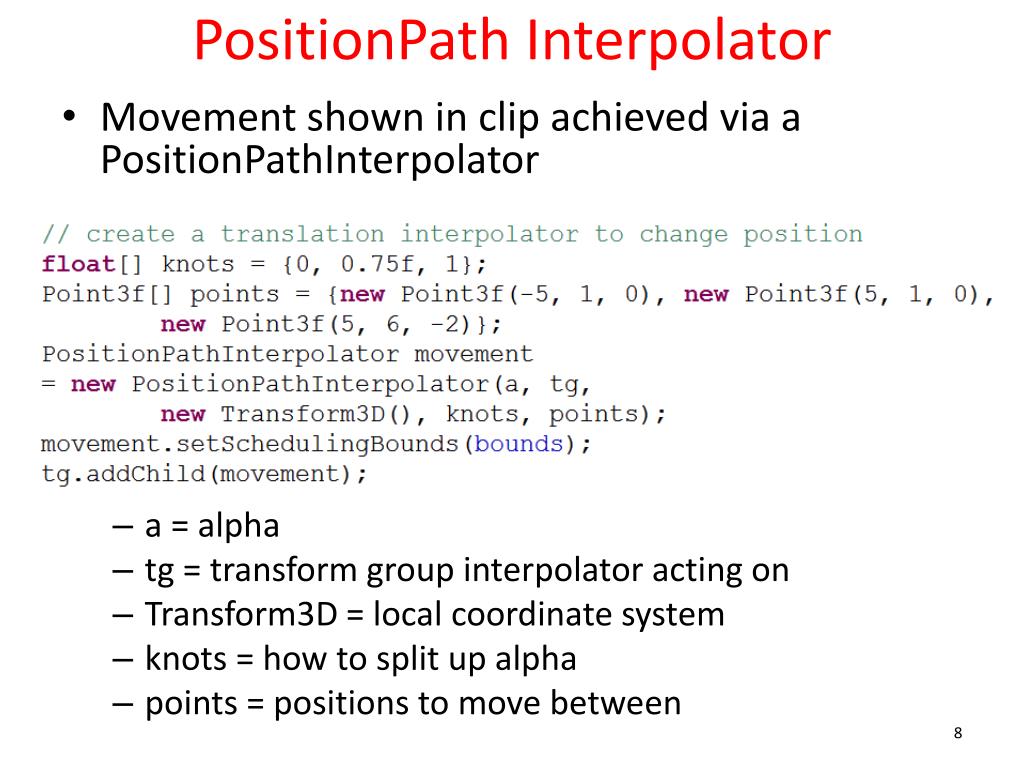 PositionPath Interpolator

• Movement shown in clip achieved via a PositionPathInterpolator

// create a translation interpolator to change position
float[] knots = {0, 0.75f, 1};
Point3f[] points = {new Point3f(-5, 1, 0), new Point3f(5, 1, 0),
        new Point3f(5, 6, -2)};
PositionPathInterpolator movement
= new PositionPathInterpolator(a, tg,
        new Transform3D(), knots, points);
movement.setSchedulingBounds(bounds);
tg.addChild(movement);

– a = alpha
– tg = transform group interpolator acting on
– Transform3D = local coordinate system
– knots = how to split up alpha
– points = positions to move between

8